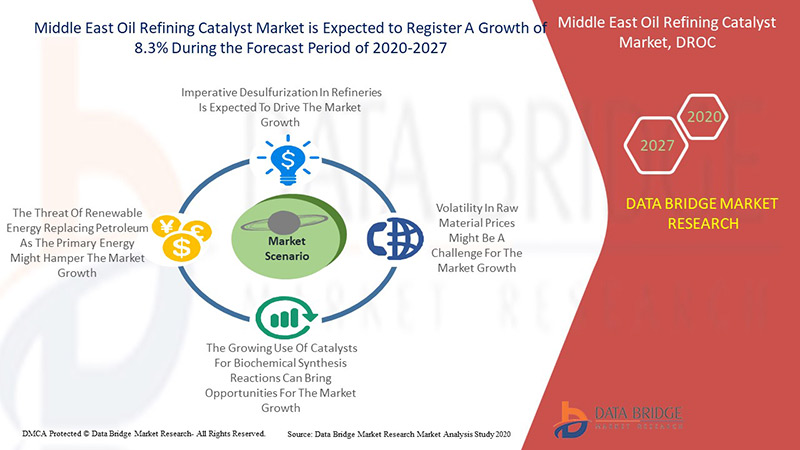 Middle East Oil Refining Catalyst Market is Expected to Register A Growth of 8.3% During the Forecast Period of 2020-2027

Middle East Oil Refining Catalyst Market, DROC

2020

2027

DATA BRIDGE MARKET RESEARCH

Imperative Desulfurization In Refineries Is Expected To Drive The Market Growth

The Threat Of Renewable Energy Replacing Petroleum As The Primary Energy Might Hamper The Market Growth

Market Scenario

Volatility In Raw Material Prices Might Be A Challenge For The Market Growth

The Growing Use Of Catalysts For Biochemical Synthesis Reactions Can Bring Opportunities For The Market Growth

DMCA Protected © Data Bridge Market Research- All Rights Reserved.

Source: Data Bridge Market Research Market Analysis Study 2020

DATA BRIDGE
MARKET RESEARCH